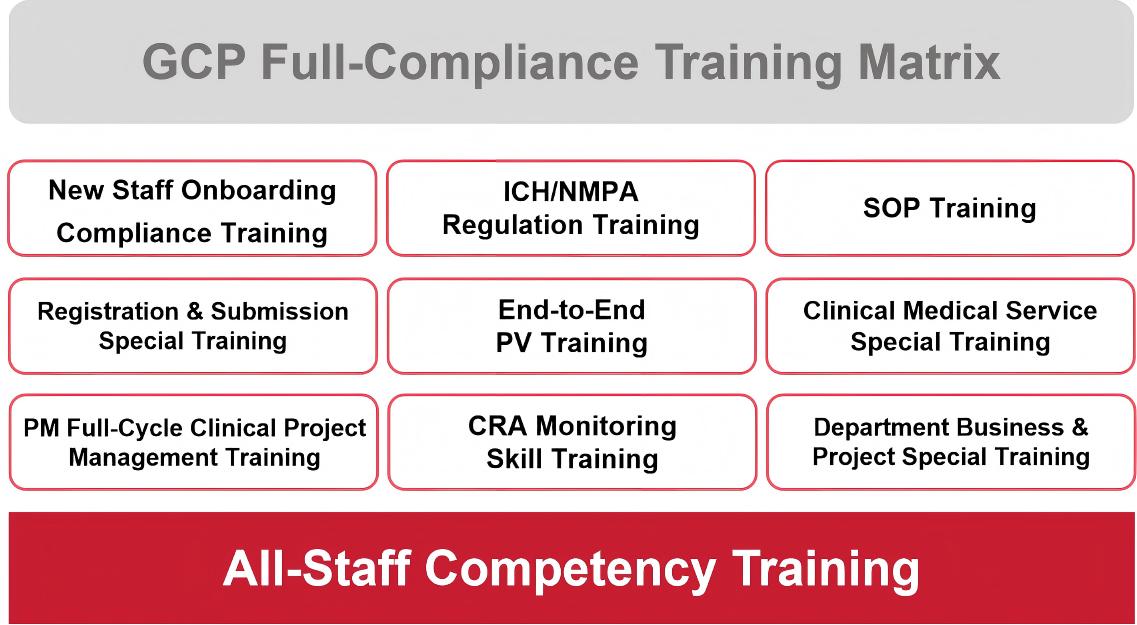 GCP Full-Compliance Training Matrix

New Staff Onboarding Compliance Training

ICH/NMPA Regulation Training

SOP Training

Registration & Submission Special Training

End-to-End PV Training

Clinical Medical Service Special Training

PM Full-Cycle Clinical Project Management Training

CRA Monitoring Skill Training

Department Business & Project Special Training

All-Staff Competency Training